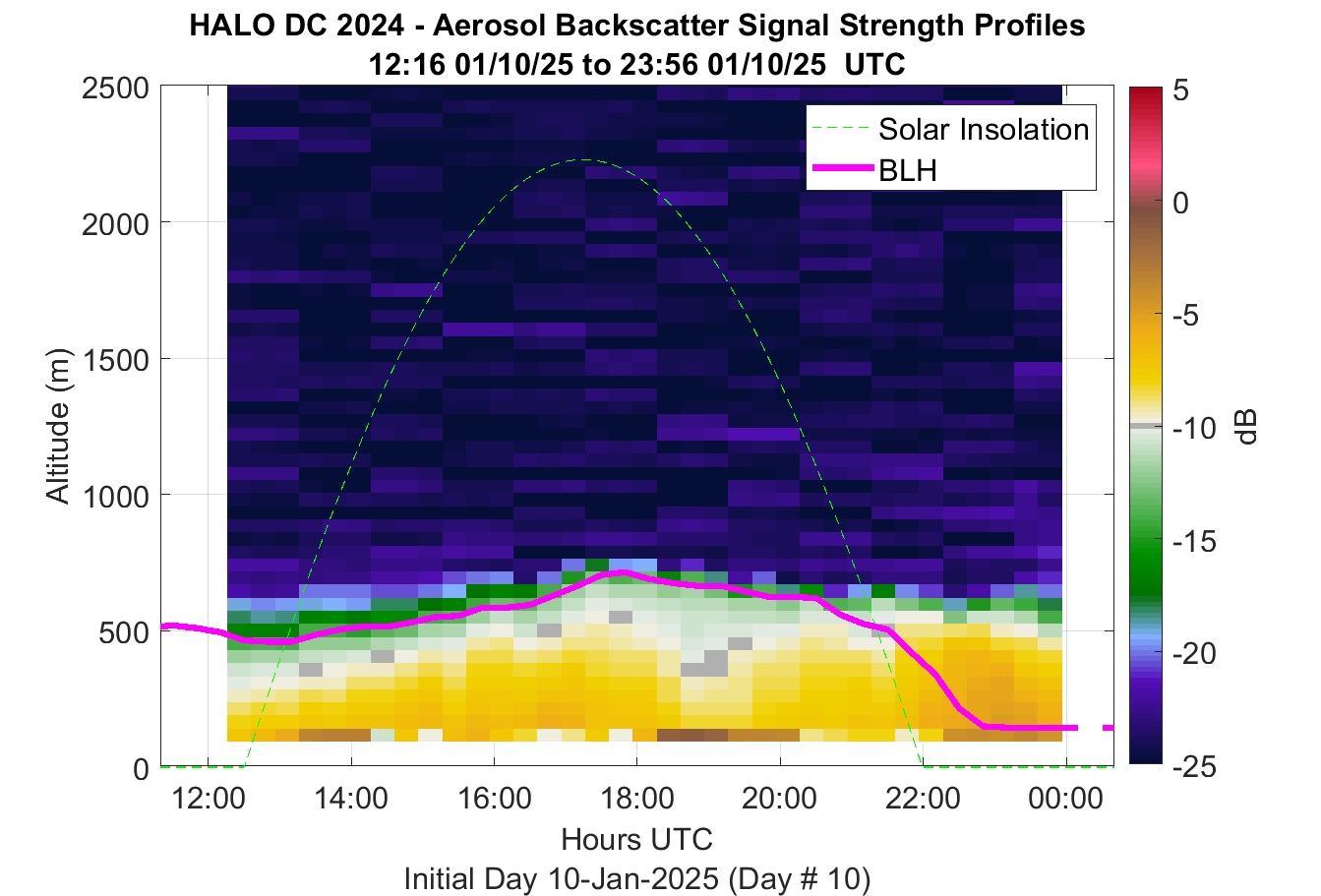 HALO DC 2024 - Aerosol Backscatter Signal Strength Profiles
12:16 01/10/25 to 23:56 01/10/25 UTC

Solar Insolation
BLH

Altitude (m)
2500
2000
1500
1000
500
0

12:00
14:00
16:00
18:00
20:00
22:00
00:00
Hours UTC
Initial Day 10-Jan-2025 (Day # 10)

5
0
-5
-10
-15
-20
-25
dB